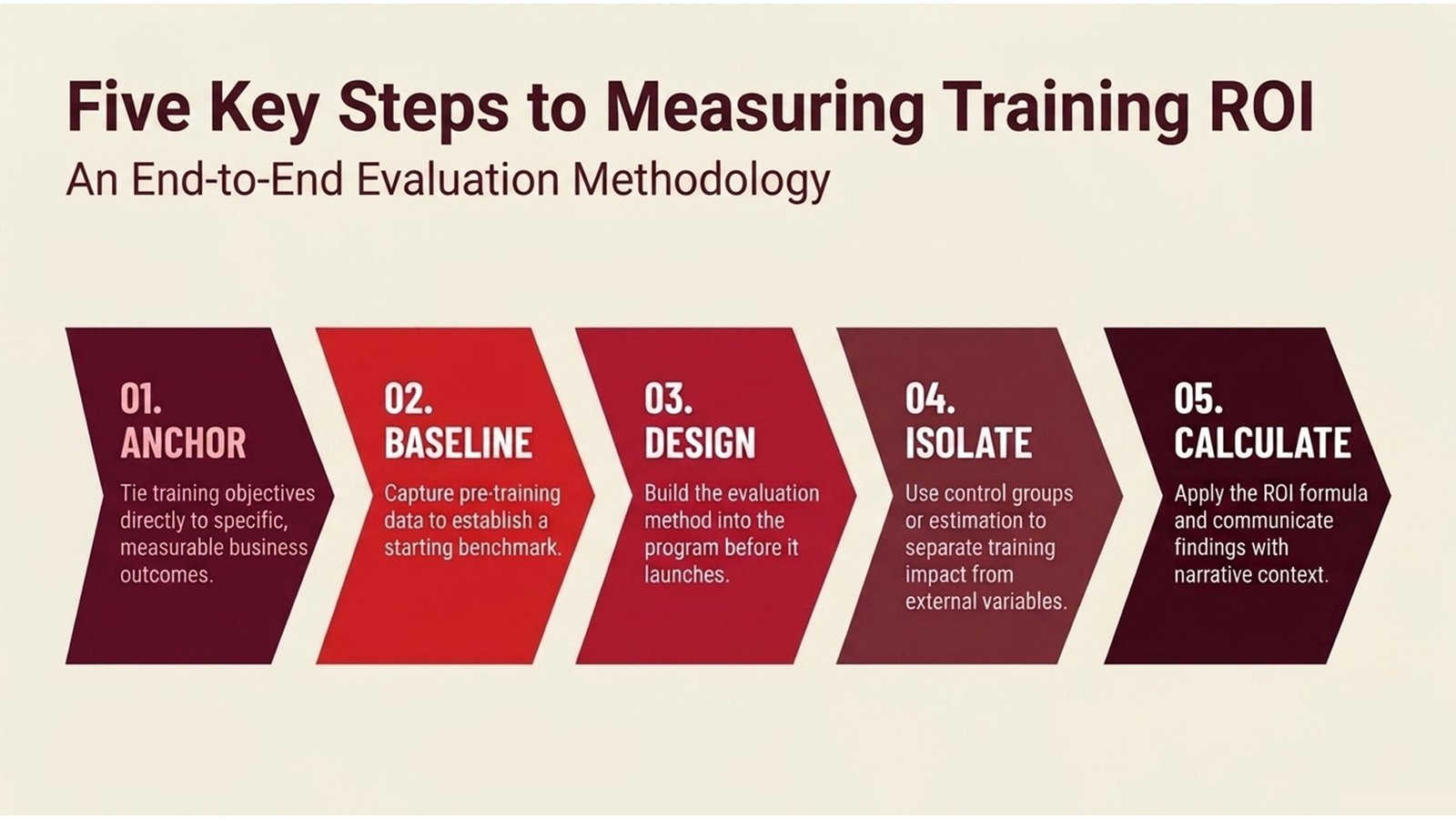 Five Key Steps to Measuring Training ROI

An End-to-End Evaluation Methodology

01.
ANCHOR
Tie training objectives directly to specific, measurable business outcomes.

02.
BASELINE
Capture pre-training data to establish a starting benchmark.

03.
DESIGN
Build the evaluation method into the program before it launches.

04.
ISOLATE
Use control groups or estimation to separate training impact from external variables.

05.
CALCULATE
Apply the ROI formula and communicate findings with narrative context.